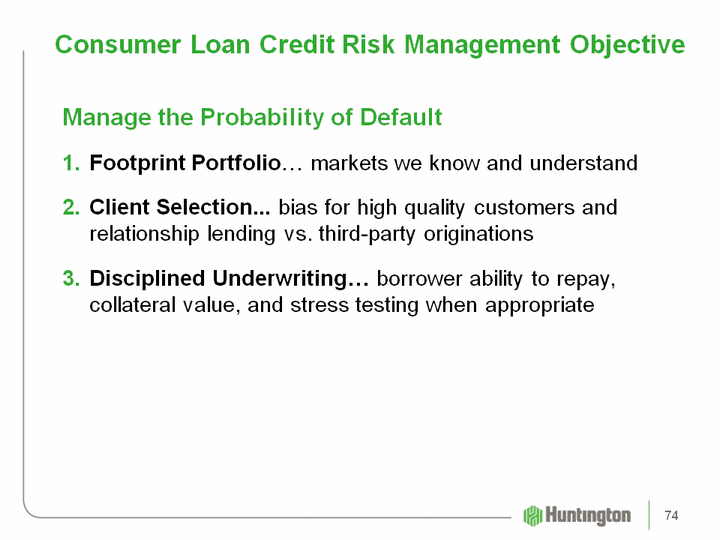 Consumer Loan Credit Risk Management Objective

Manage the Probability of Default

1. Footprint Portfolio… markets we know and understand

2. Client Selection... bias for high quality customers and relationship lending vs. third-party originations

3. Disciplined Underwriting… borrower ability to repay, collateral value, and stress testing when appropriate

Huntington

74